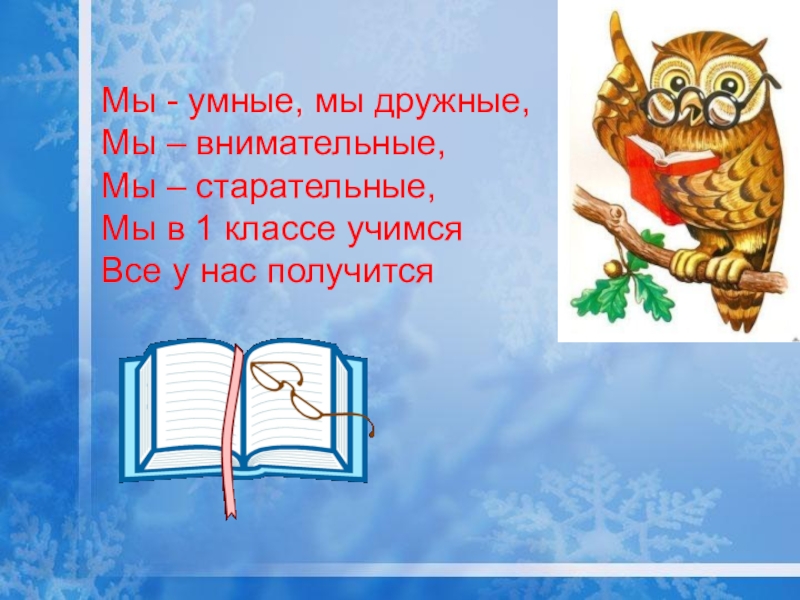 Мы - умные, мы дружные,
Мы – внимательные,
Мы – старательные,
Мы в 1 классе учимся
Все у нас получится